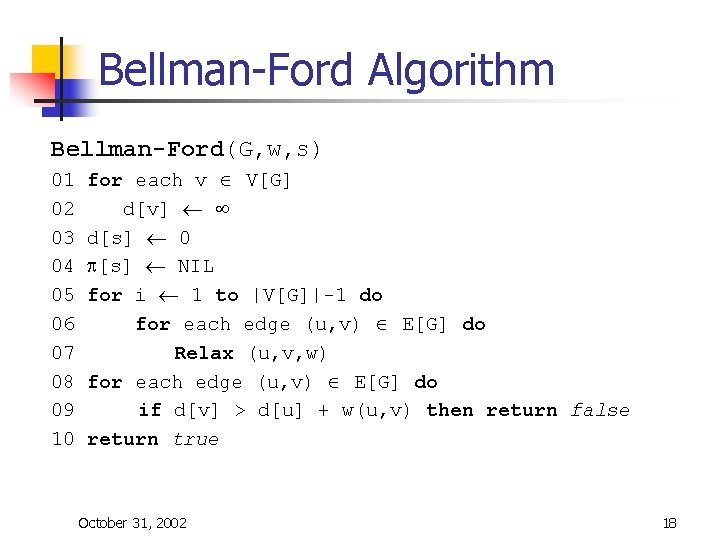 Bellman-Ford Algorithm

Bellman-Ford(G,w,s)
01 for each v $\in$ V[G]
02 d[v] $\leftarrow$ $\infty$
03 d[s] $\leftarrow$ 0
04 $\pi$[s] $\leftarrow$ NIL
05 for i $\leftarrow$ 1 to |V[G]|-1 do
06 for each edge (u,v) $\in$ E[G] do
07 Relax (u,v,w)
08 for each edge (u,v) $\in$ E[G] do
09 if d[v] > d[u] + w(u,v) then return false
10 return true

October 31, 2002

18